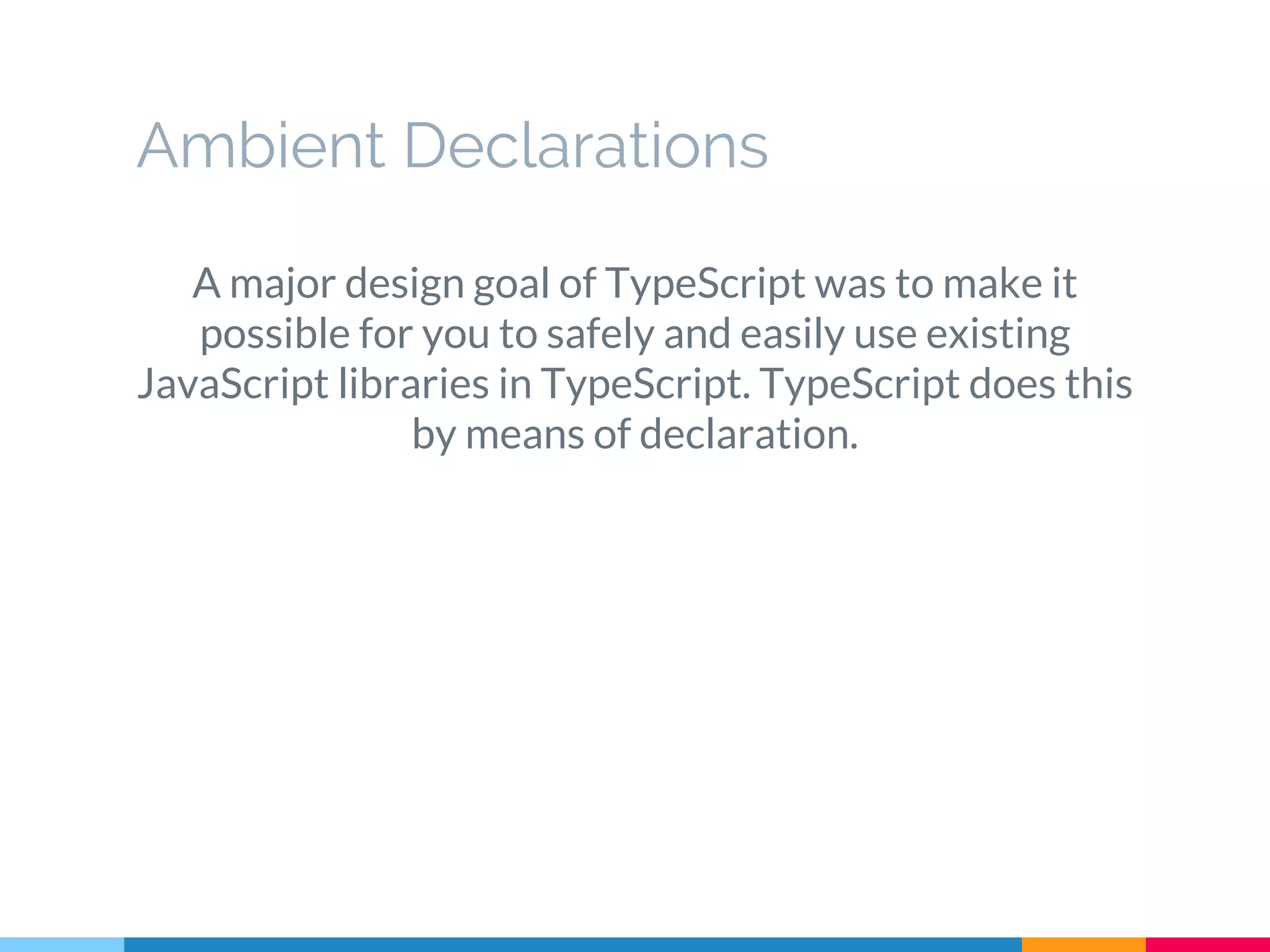 Ambient Declarations

A major design goal of TypeScript was to make it possible for you to safely and easily use existing JavaScript libraries in TypeScript. TypeScript does this by means of declaration.